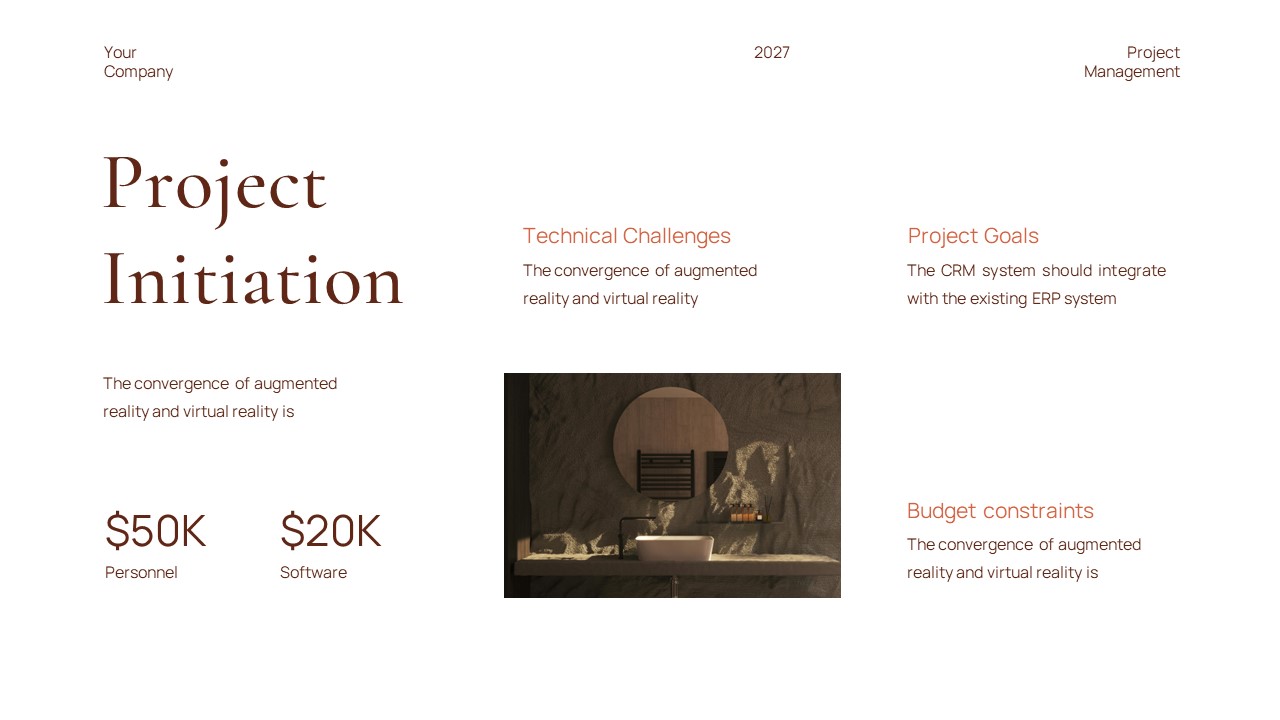 Your Company

2027

Project Management

Project Initiation

The convergence of augmented reality and virtual reality is

$50K
Personnel

$20K
Software

Technical Challenges
The convergence of augmented reality and virtual reality

Project Goals
The CRM system should integrate with the existing ERP system

Budget constraints
The convergence of augmented reality and virtual reality is